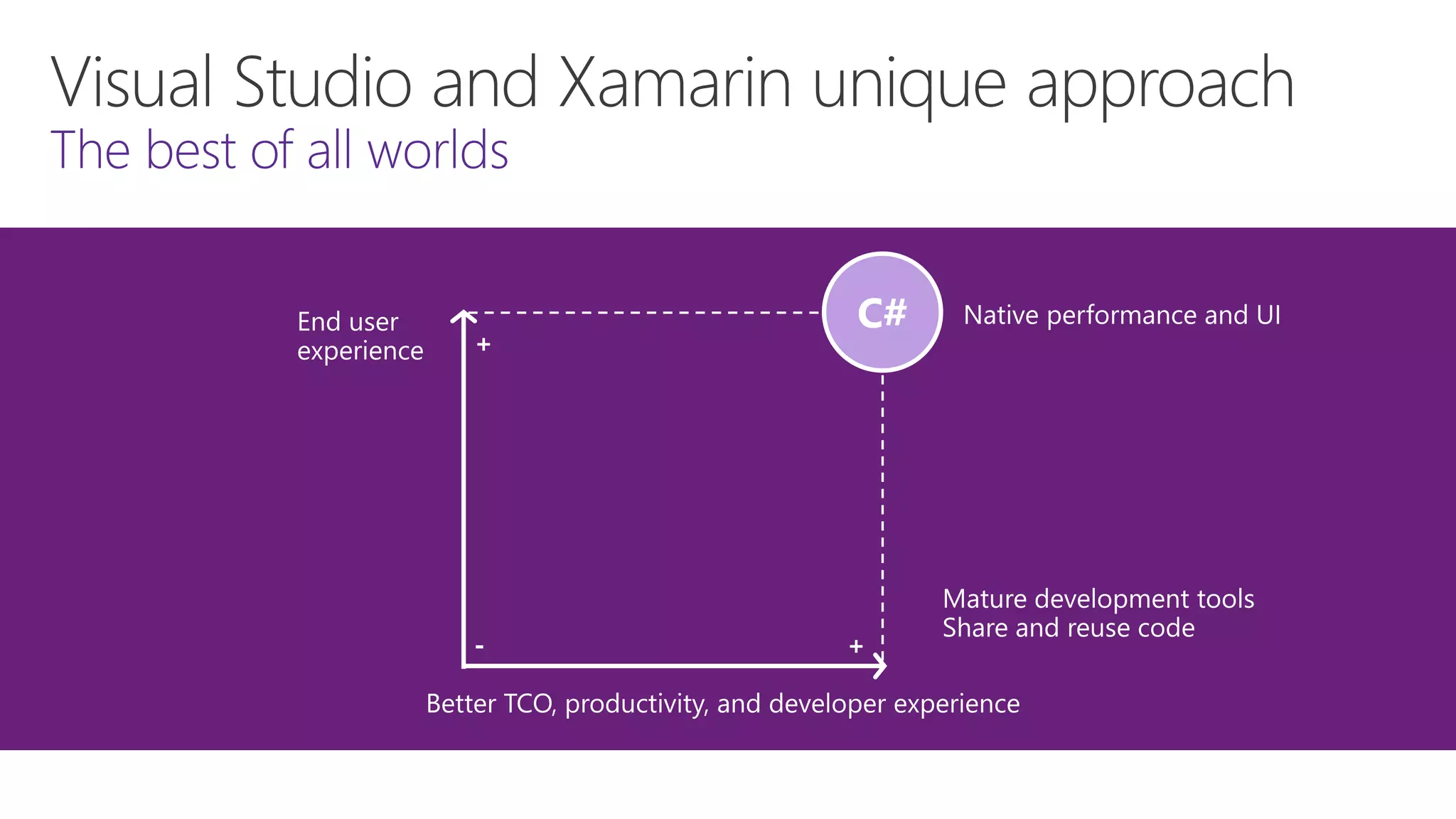 Visual Studio and Xamarin unique approach
The best of all worlds

End user experience

+

C#

Native performance and UI

Mature development tools
Share and reuse code

-

+

Better TCO, productivity, and developer experience